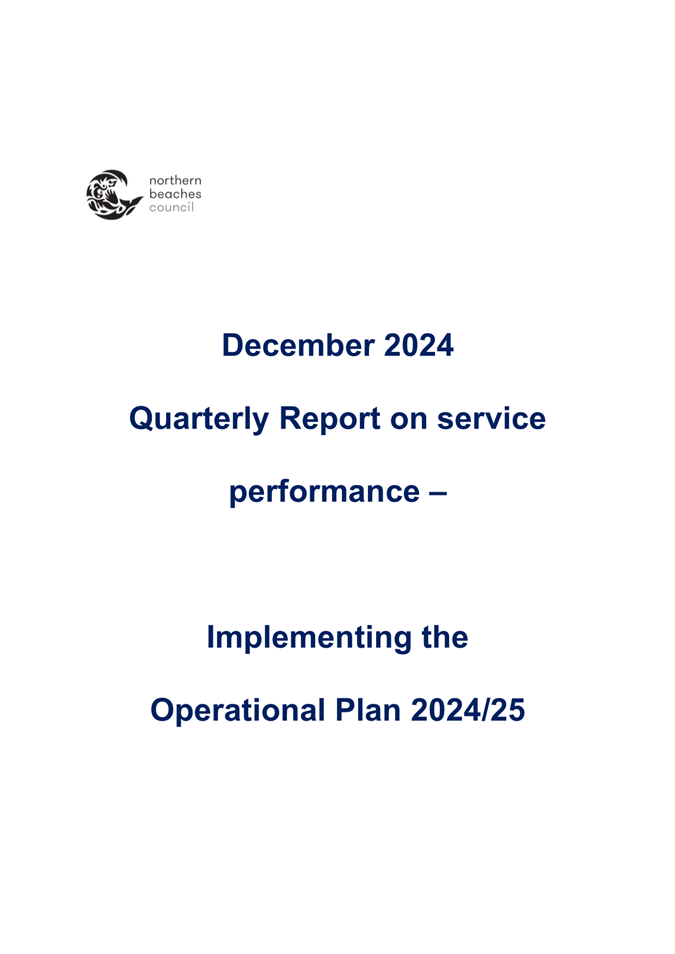 northern
beaches
council

December 2024

Quarterly Report on service performance –

Implementing the Operational Plan 2024/25